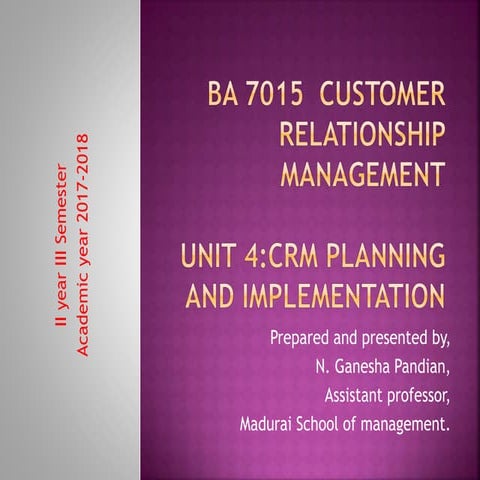 II year III Semester
Academic year 2017-2018

BA 7015 CUSTOMER RELATIONSHIP MANAGEMENT

UNIT 4:CRM PLANNING AND IMPLEMENTATION

Prepared and presented by,
N. Ganesha Pandian,
Assistant professor,
Madurai School of management.